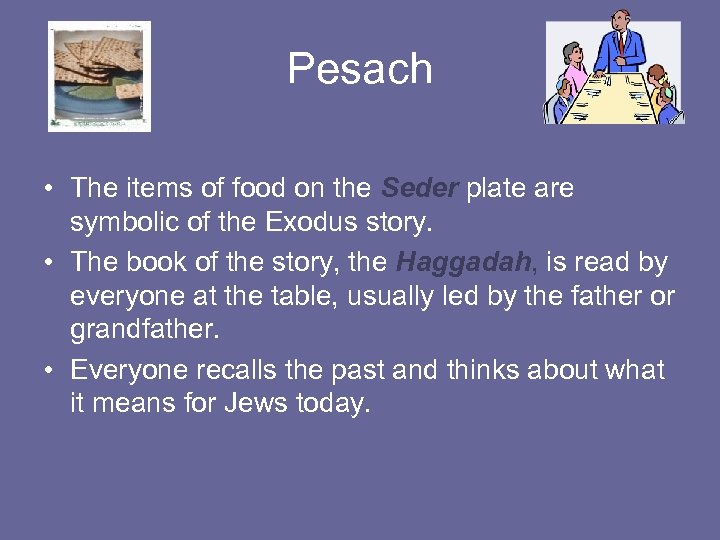 Pesach

• The items of food on the Seder plate are symbolic of the Exodus story.
• The book of the story, the Haggadah, is read by everyone at the table, usually led by the father or grandfather.
• Everyone recalls the past and thinks about what it means for Jews today.